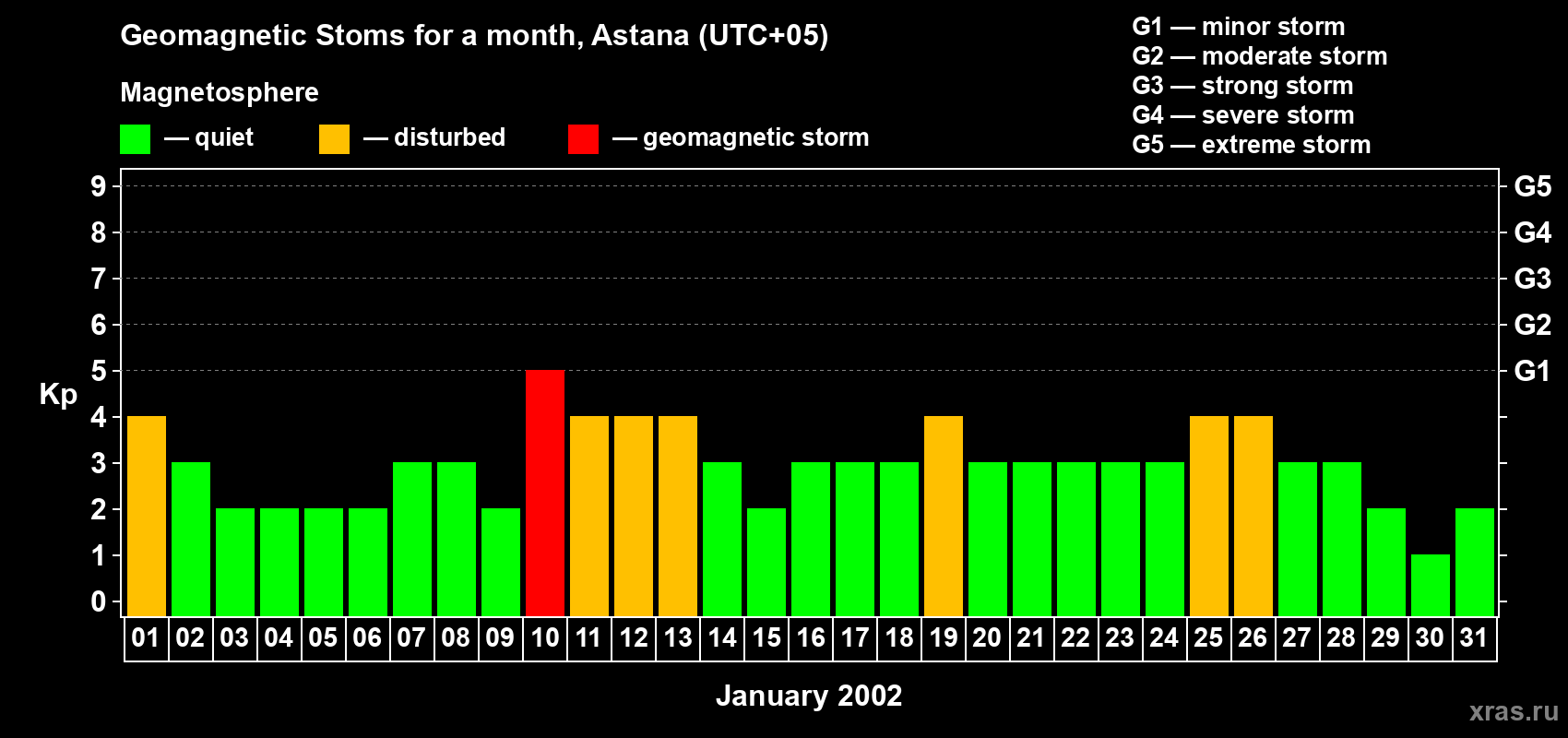 Geomagnetic Stoms for a month, Astana (UTC+05)

Magnetosphere

— quiet — disturbed — geomagnetic storm

G1 — minor storm
G2 — moderate storm
G3 — strong storm
G4 — severe storm
G5 — extreme storm

Kp

9 8 7 6 5 4 3 2 1 0

G5 G4 G3 G2 G1

01 02 03 04 05 06 07 08 09 10 11 12 13 14 15 16 17 18 19 20 21 22 23 24 25 26 27 28 29 30 31

January 2002

xras.ru